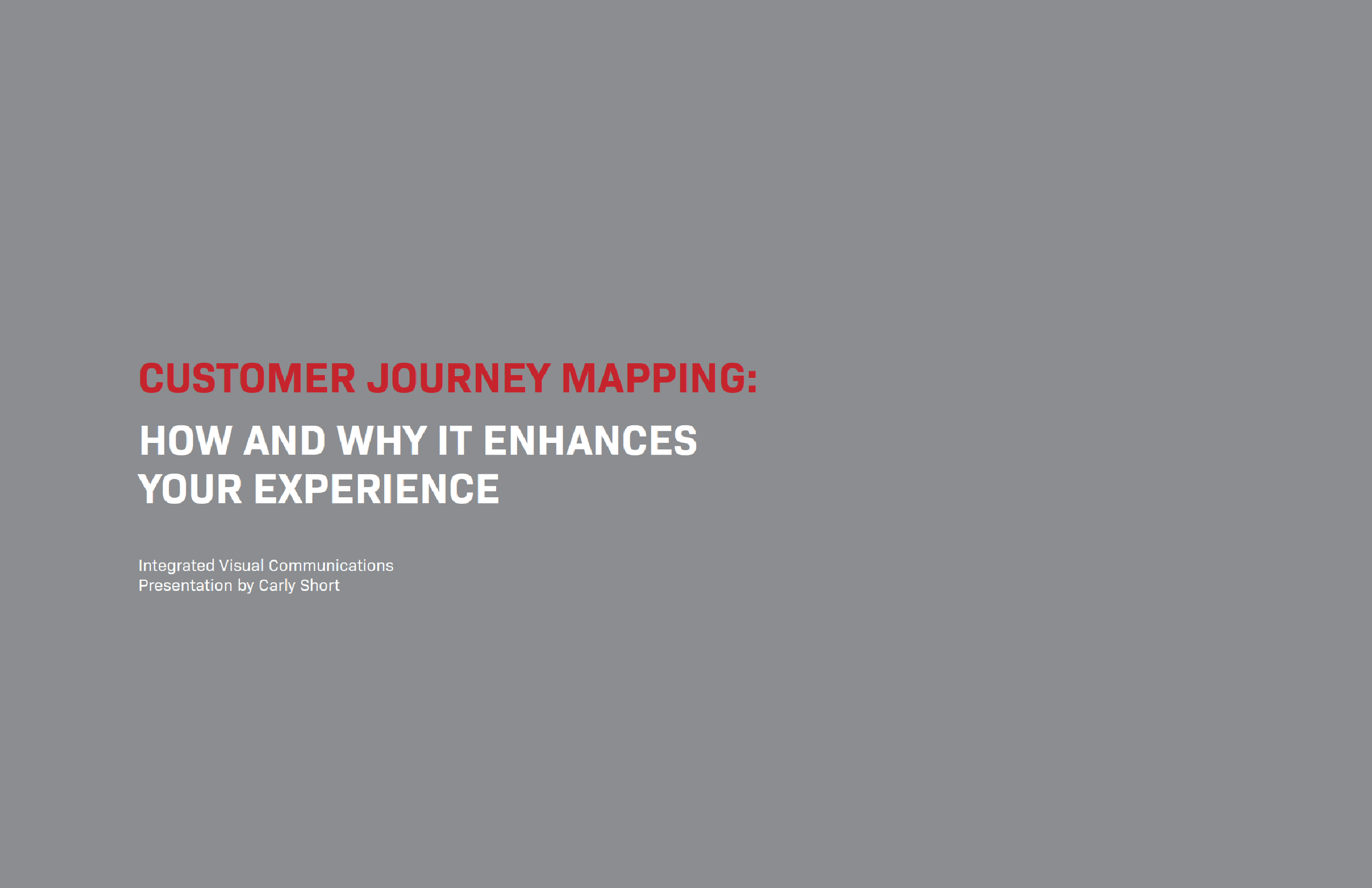 CUSTOMER JOURNEY MAPPING:

HOW AND WHY IT ENHANCES YOUR EXPERIENCE

Integrated Visual Communications
Presentation by Carly Short